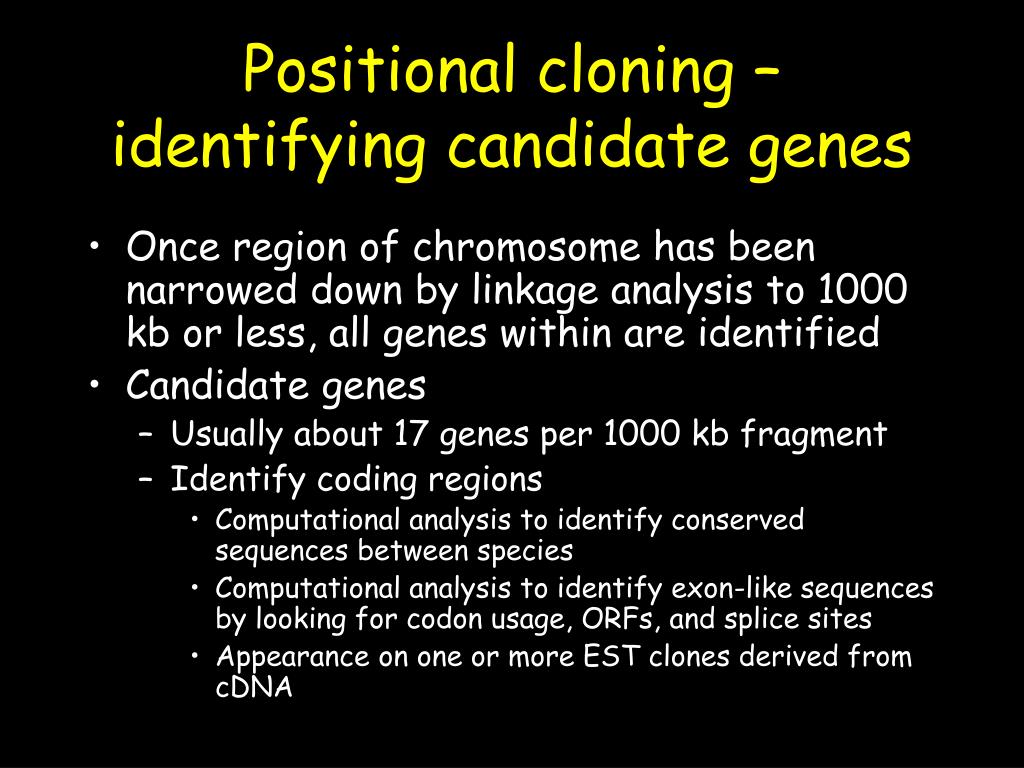 Positional cloning – identifying candidate genes

• Once region of chromosome has been narrowed down by linkage analysis to 1000 kb or less, all genes within are identified
• Candidate genes
– Usually about 17 genes per 1000 kb fragment
– Identify coding regions
• Computational analysis to identify conserved sequences between species
• Computational analysis to identify exon-like sequences by looking for codon usage, ORFs, and splice sites
• Appearance on one or more EST clones derived from cDNA